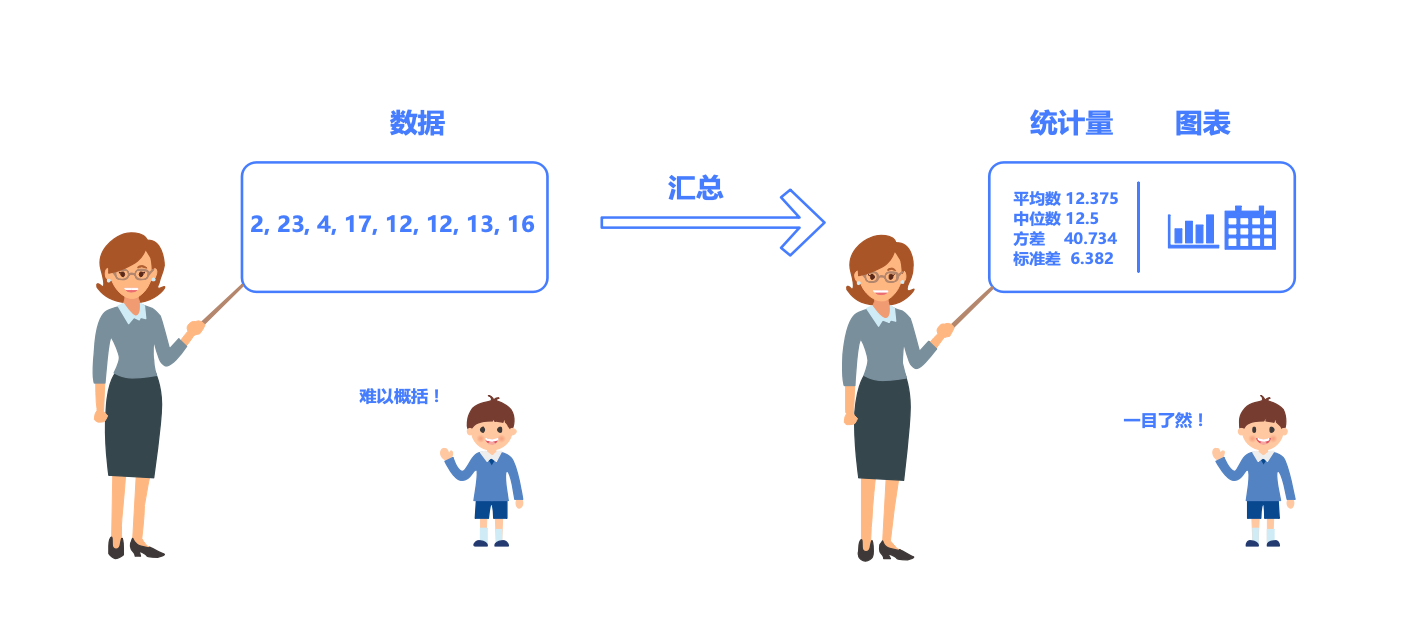 数据

2, 23, 4, 17, 12, 12, 13, 16

难以概括！

汇总

统计量　图表

平均数 12.375
中位数 12.5
方差 40.734
标准差 6.382

一目了然！